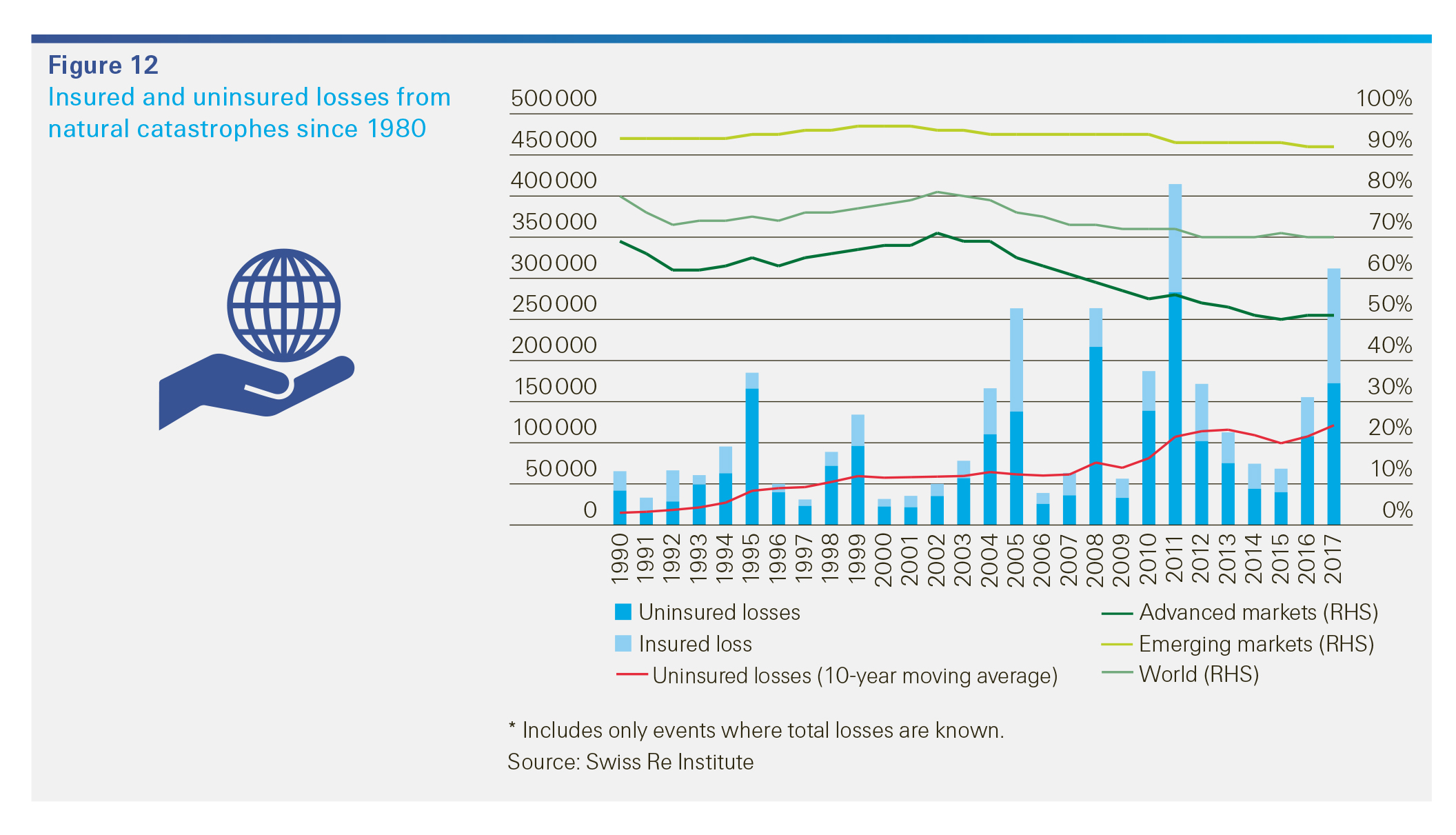 Figure 12
Insured and uninsured losses from natural catastrophes since 1980

500 000
450 000
400 000
350 000
300 000
250 000
200 000
150 000
100 000
50 000
0

100%
90%
80%
70%
60%
50%
40%
30%
20%
10%
0%

1990 1991 1992 1993 1994 1995 1996 1997 1998 1999 2000 2001 2002 2003 2004 2005 2006 2007 2008 2009 2010 2011 2012 2013 2014 2015 2016 2017

Uninsured losses
Insured loss
Uninsured losses (10-year moving average)
Advanced markets (RHS)
Emerging markets (RHS)
World (RHS)

* Includes only events where total losses are known.
Source: Swiss Re Institute